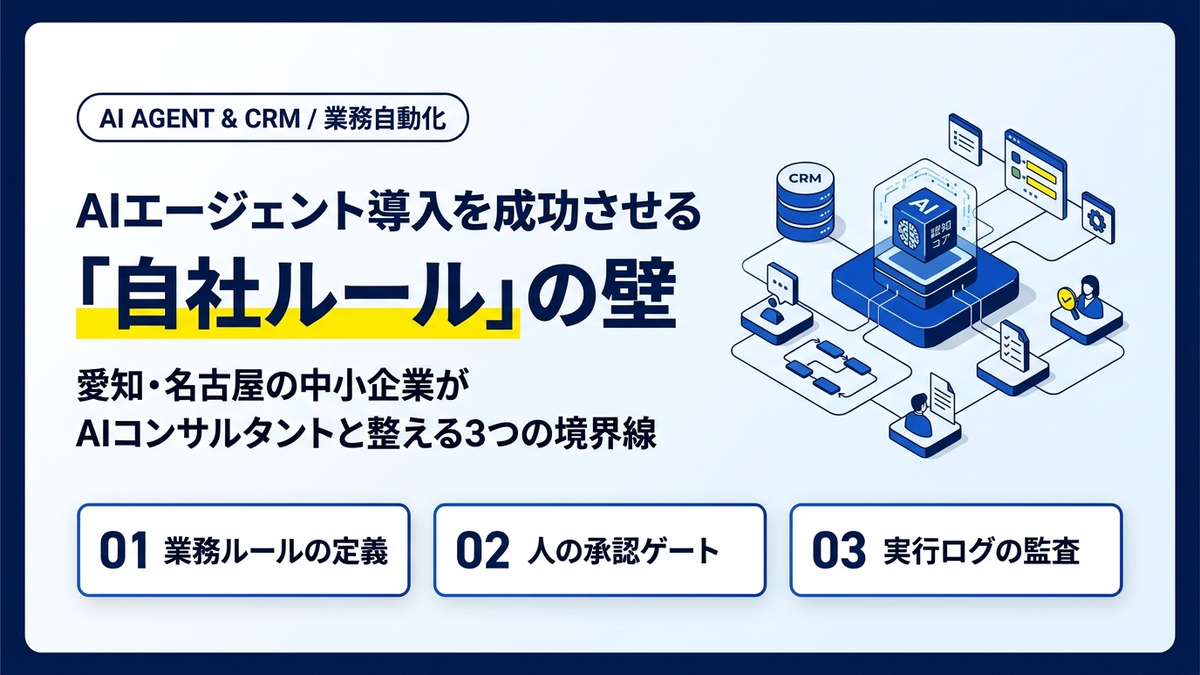 AI AGENT & CRM / 業務自動化

AIエージェント導入を成功させる
「自社ルール」の壁

愛知・名古屋の中小企業が
AIコンサルタントと整える3つの境界線

01 業務ルールの定義

02 人の承認ゲート

03 実行ログの監査

CRM

AI
認知コア